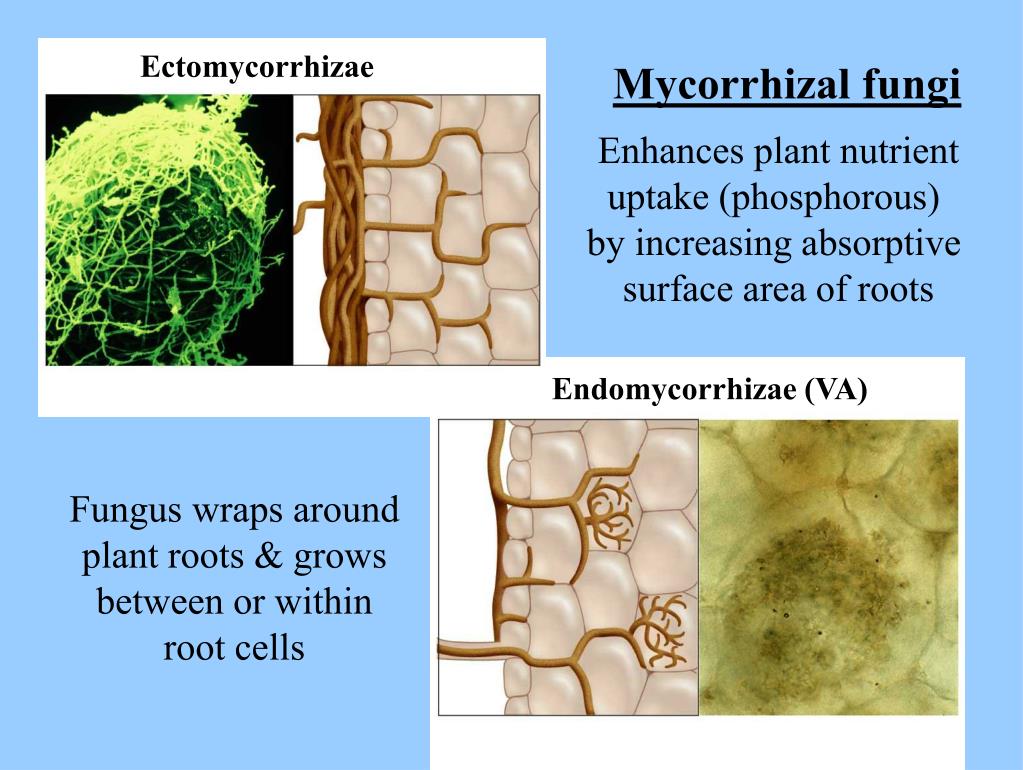 Ectomycorrhizae

Mycorrhizal fungi

Enhances plant nutrient uptake (phosphorous) by increasing absorptive surface area of roots

Endomycorrhizae (VA)

Fungus wraps around plant roots & grows between or within root cells